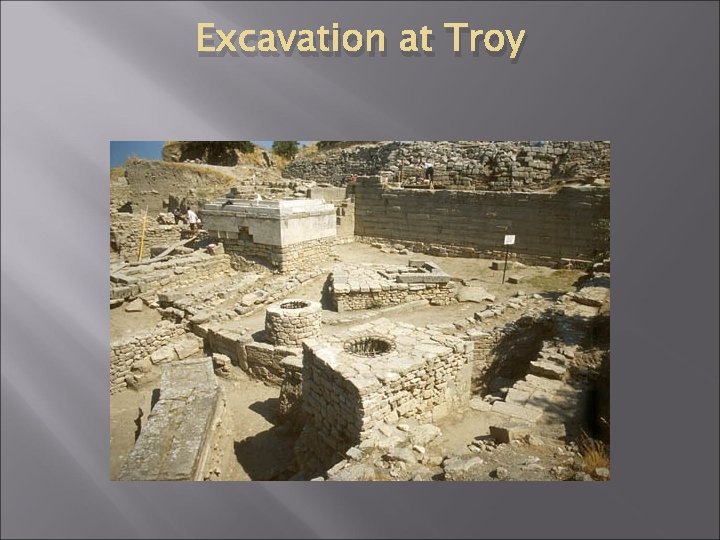 Excavation at Troy